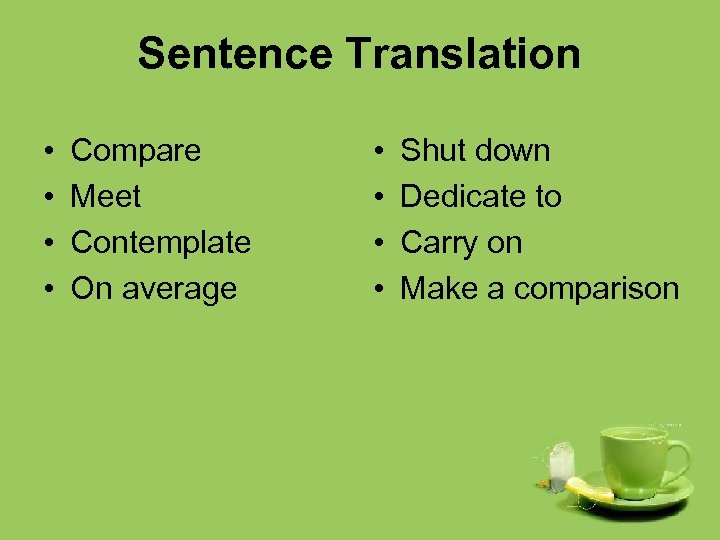 Sentence Translation

• Compare
• Meet
• Contemplate
• On average

• Shut down
• Dedicate to
• Carry on
• Make a comparison